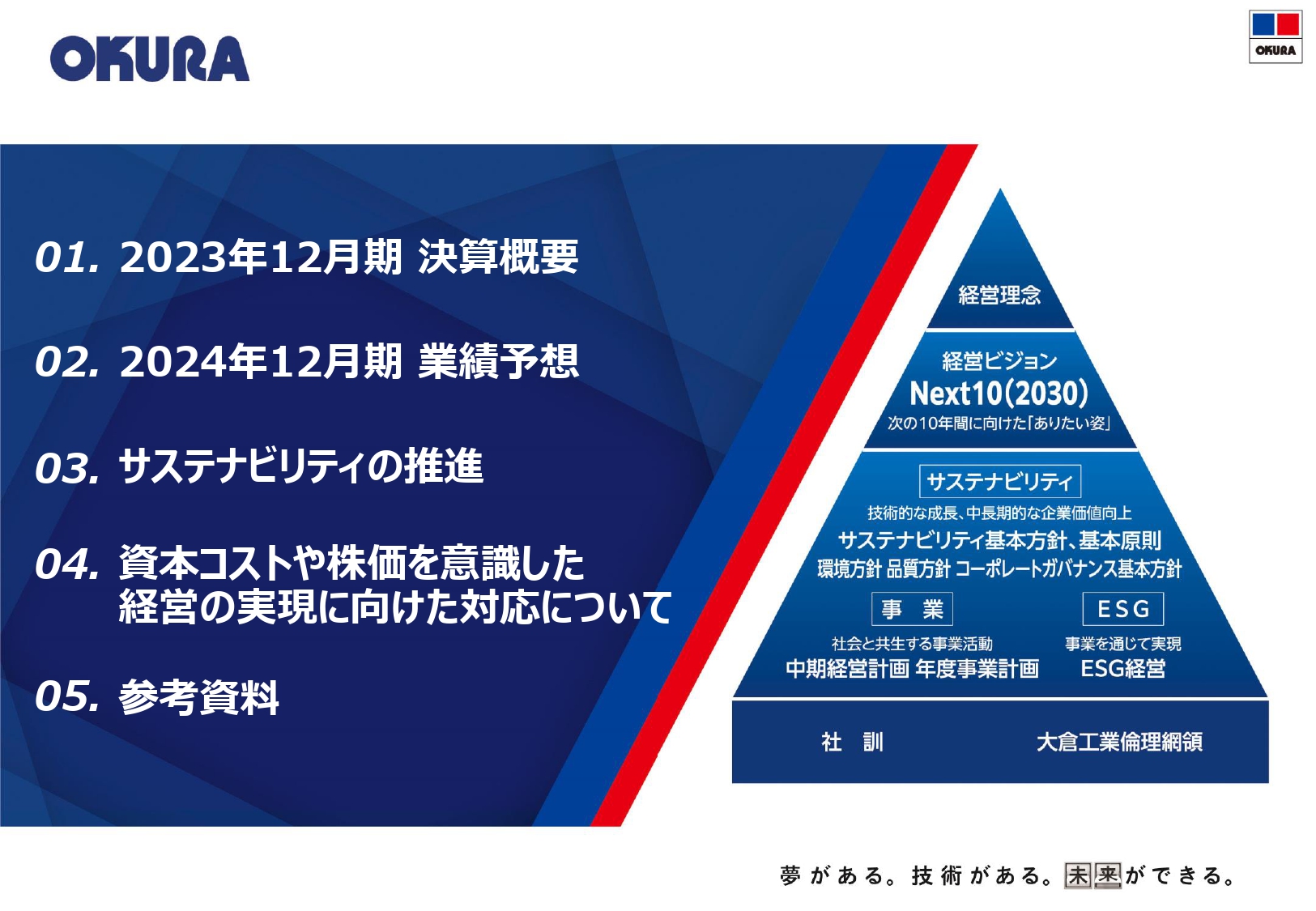 OKURA

OKURA

01. 2023年12月期 決算概要

02. 2024年12月期 業績予想

03. サステナビリティの推進

04. 資本コストや株価を意識した経営の実現に向けた対応について

05. 参考資料

経営理念

経営ビジョン
Next10(2030)
次の10年間に向けた「ありたい姿」

サステナビリティ
技術的な成長、中長期的な企業価値向上
サステナビリティ基本方針、基本原則
環境方針 品質方針 コーポレートガバナンス基本方針

事 業
社会と共生する事業活動
中期経営計画 年度事業計画

ESG
事業を通じて実現
ESG経営

社 訓

大倉工業倫理綱領

夢がある。技術がある。未来ができる。